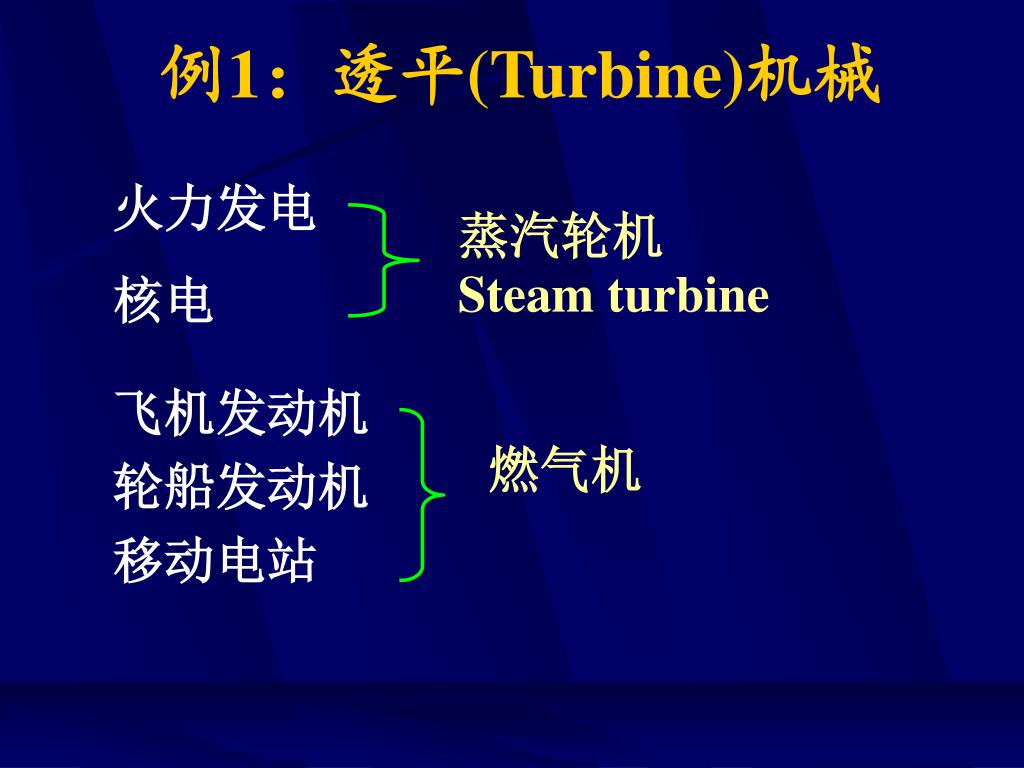 例1：透平(Turbine)机械

火力发电
核电

蒸汽轮机
Steam turbine

飞机发动机
轮船发动机
移动电站

燃气机